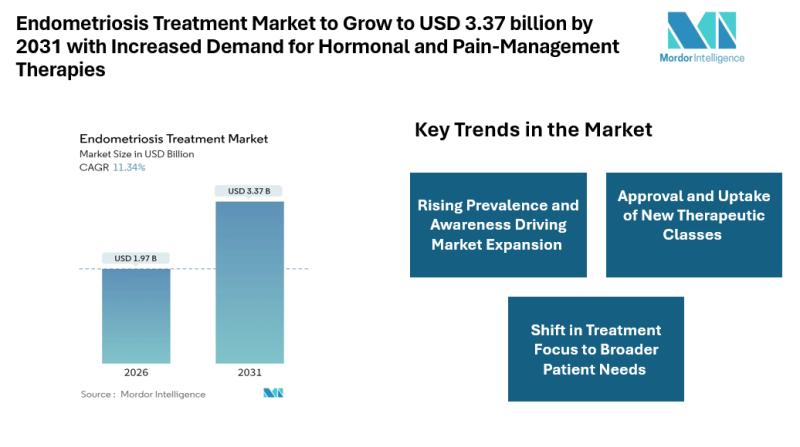 Endometriosis Treatment Market to Grow to USD 3.37 billion by 2031 with Increased Demand for Hormonal and Pain-Management Therapies

Mordor Intelligence

Endometriosis Treatment Market
Market Size in USD Billion
CAGR 11.34%

USD 1.97 B
USD 3.37 B

2026
2031

Source : Mordor Intelligence

Key Trends in the Market

Rising Prevalence and Awareness Driving Market Expansion

Approval and Uptake of New Therapeutic Classes

Shift in Treatment Focus to Broader Patient Needs